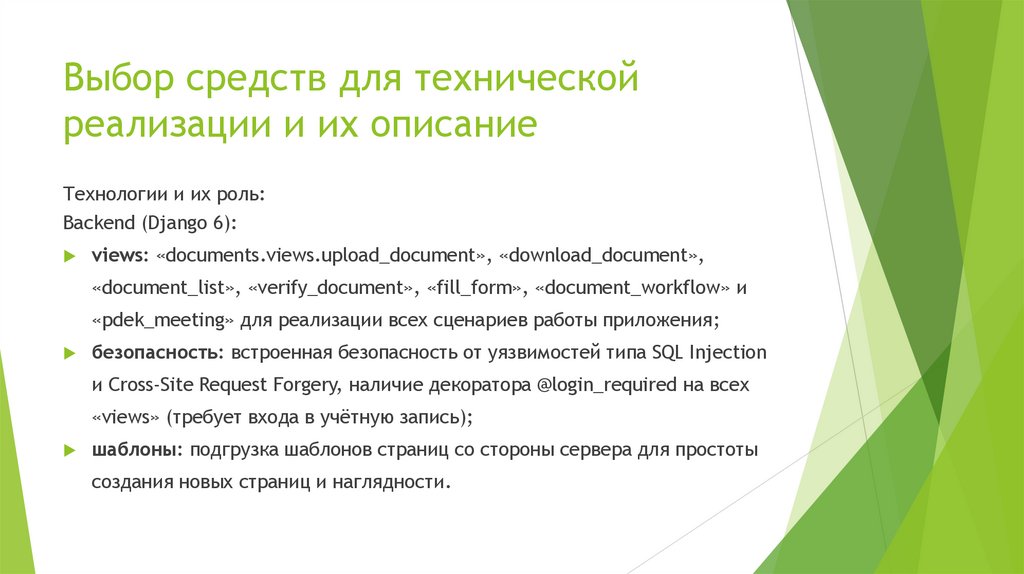 Выбор средств для технической реализации и их описание

Технологии и их роль:
Backend (Django 6):

views: «documents.views.upload_document», «download_document», «document_list», «verify_document», «fill_form», «document_workflow» и «pdek_meeting» для реализации всех сценариев работы приложения;

безопасность: встроенная безопасность от уязвимостей типа SQL Injection и Cross-Site Request Forgery, наличие декоратора @login_required на всех «views» (требует входа в учётную запись);

шаблоны: подгрузка шаблонов страниц со стороны сервера для простоты создания новых страниц и наглядности.